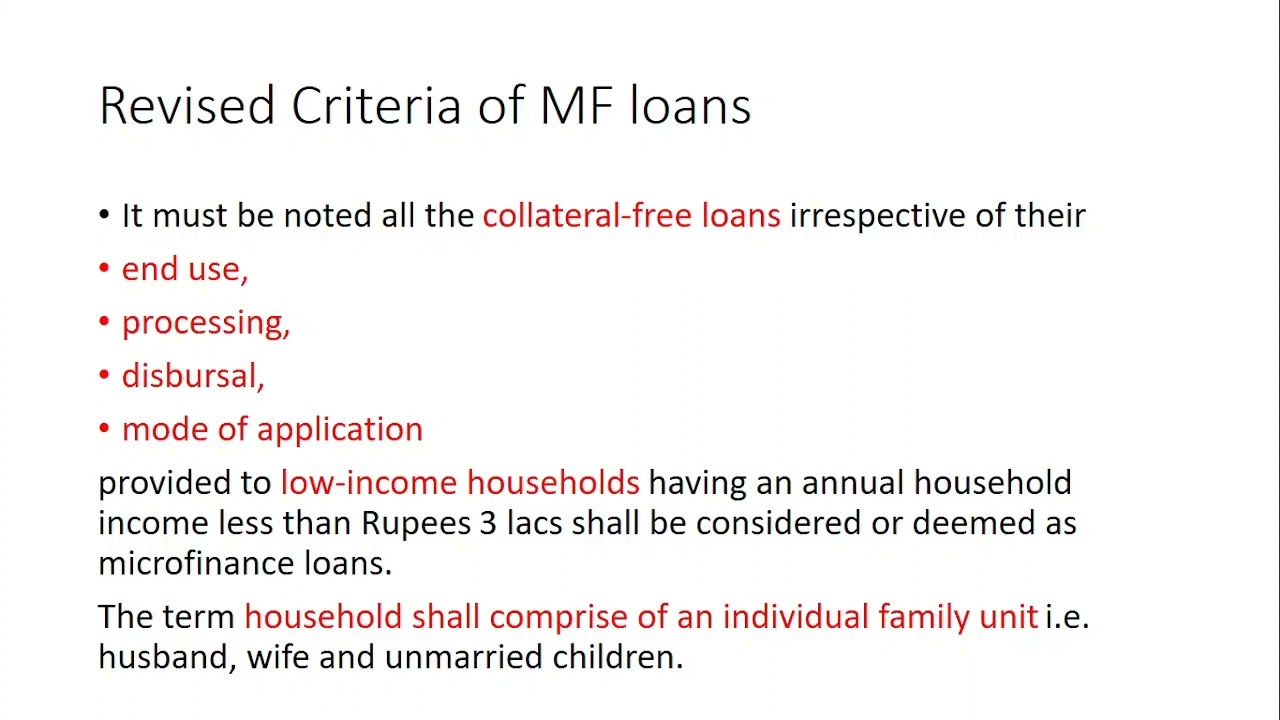 Revised Criteria of MF loans

• It must be noted all the collateral-free loans irrespective of their

• end use,

• processing,

• disbursal,

• mode of application

provided to low-income households having an annual household income less than Rupees 3 lacs shall be considered or deemed as microfinance loans.

The term household shall comprise of an individual family unit i.e. husband, wife and unmarried children.